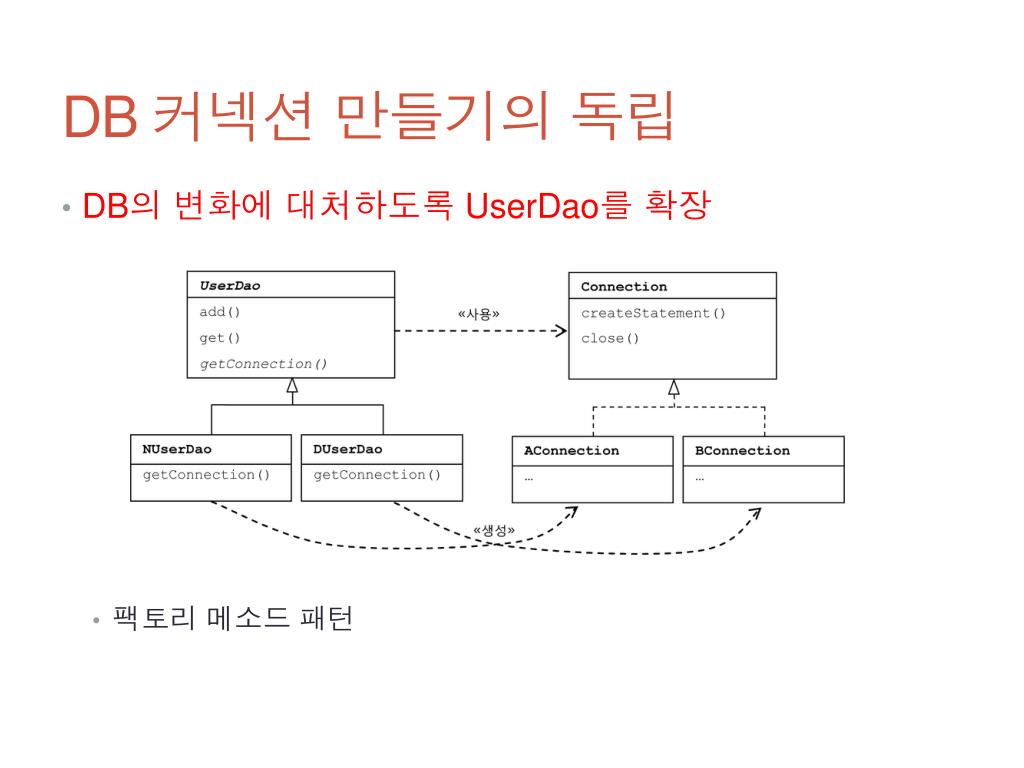 DB 커넥션 만들기의 독립

• DB의 변화에 대처하도록 UserDao를 확장

UserDao
add()
get()
getConnection()

«사용»

Connection
createStatement()
close()

NUserDao
getConnection()

DUserDao
getConnection()

AConnection
...

BConnection
...

«생성»

• 팩토리 메소드 패턴